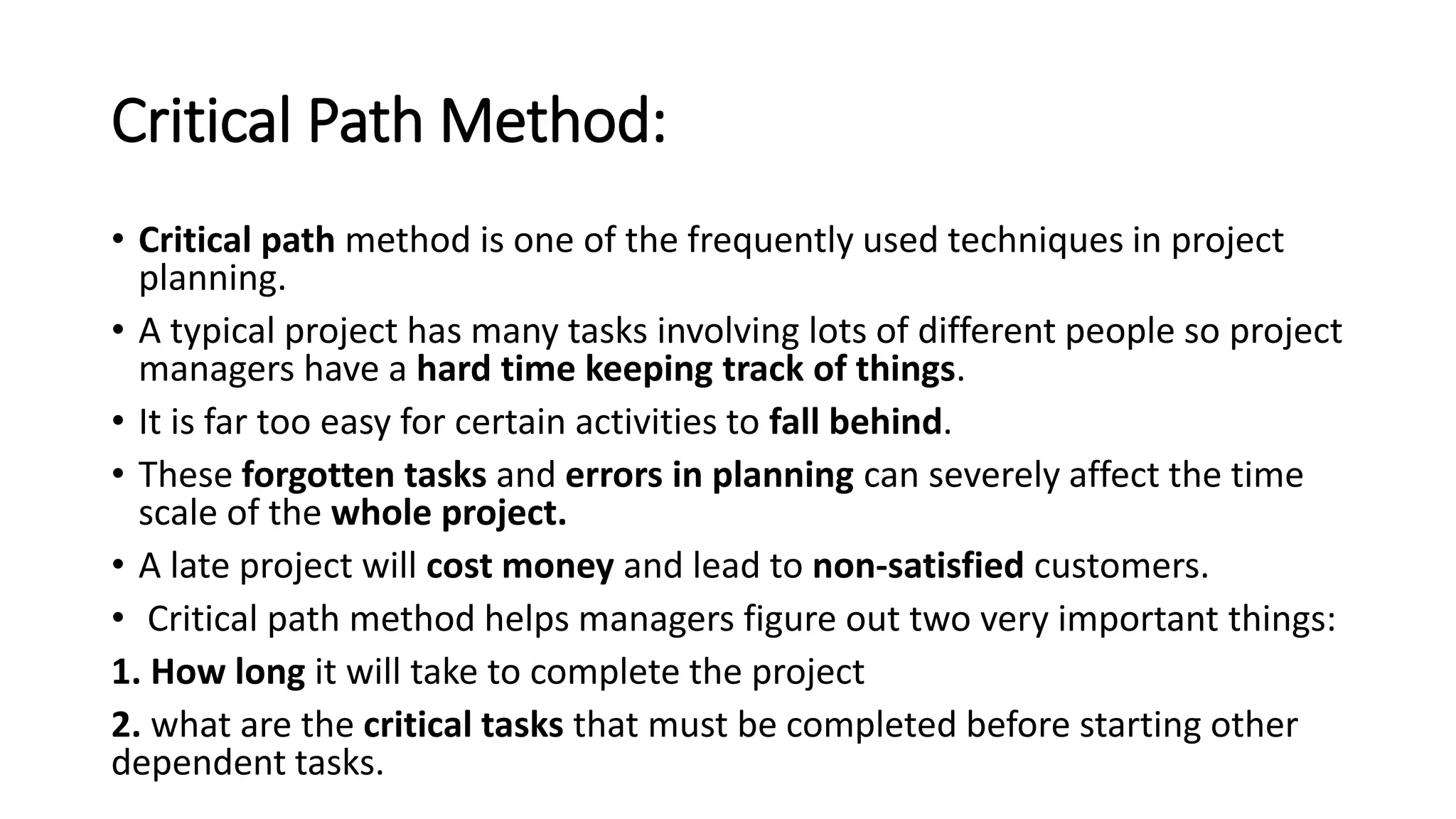 Critical Path Method:

• Critical path method is one of the frequently used techniques in project planning.

• A typical project has many tasks involving lots of different people so project managers have a hard time keeping track of things.

• It is far too easy for certain activities to fall behind.

• These forgotten tasks and errors in planning can severely affect the time scale of the whole project.

• A late project will cost money and lead to non-satisfied customers.

• Critical path method helps managers figure out two very important things:

1. How long it will take to complete the project

2. what are the critical tasks that must be completed before starting other dependent tasks.